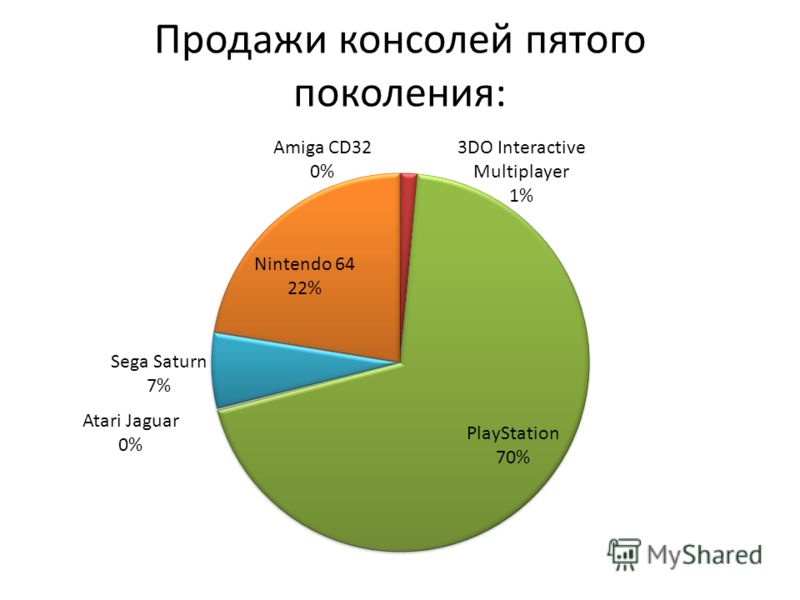 Продажи консолей пятого поколения:

Amiga CD32
0%

3DO Interactive
Multiplayer
1%

Nintendo 64
22%

Sega Saturn
7%

Atari Jaguar
0%

PlayStation
70%

MyShared